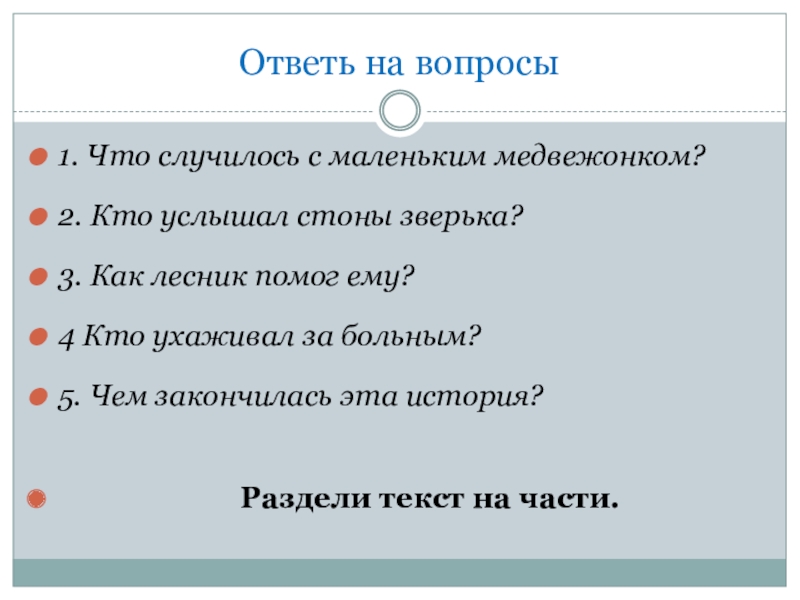 Ответь на вопросы

1. Что случилось с маленьким медвежонком?

2. Кто услышал стоны зверька?

3. Как лесник помог ему?

4 Кто ухаживал за больным?

5. Чем закончилась эта история?

Раздели текст на части.